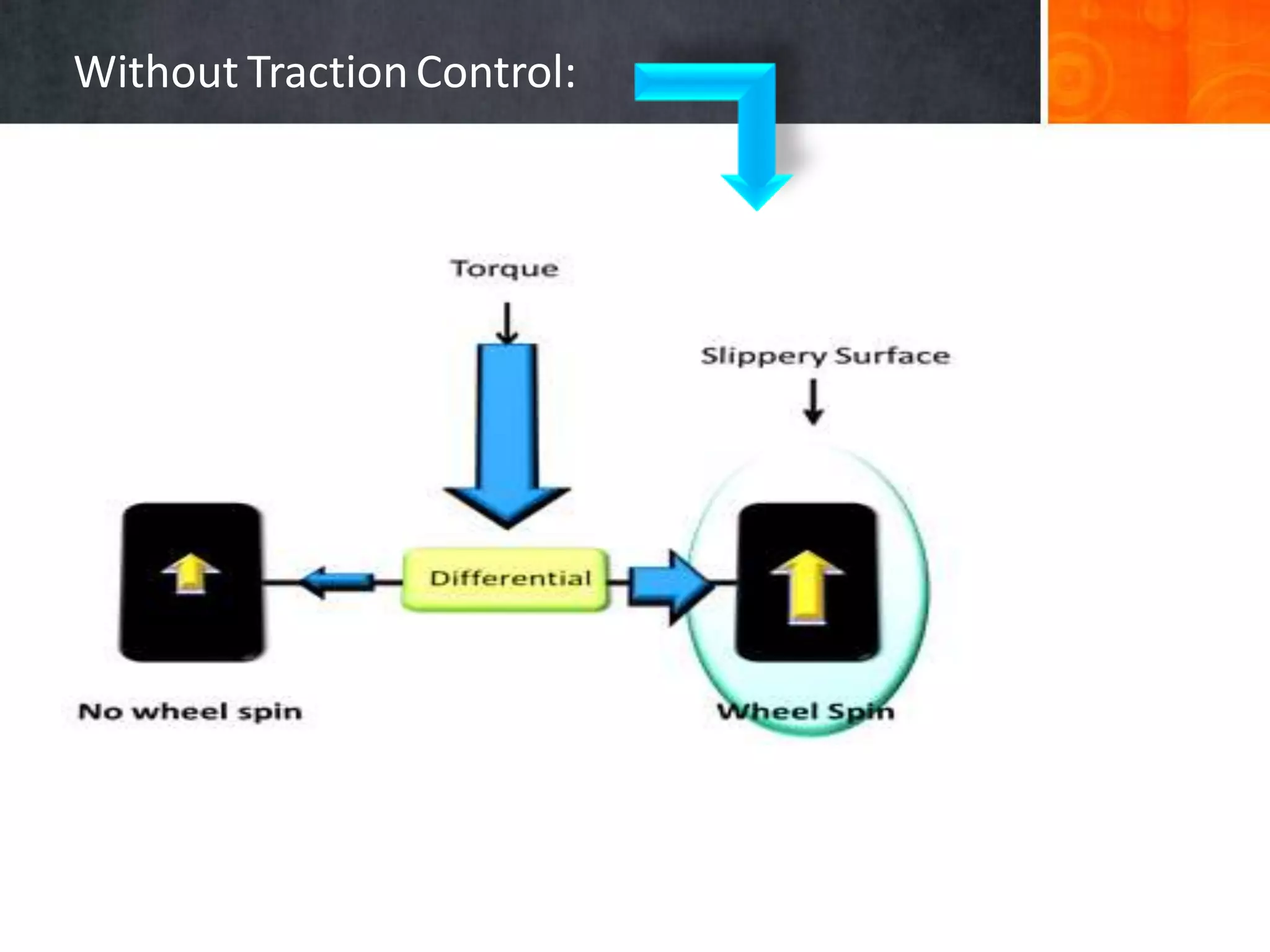 Without Traction Control:

Torque

Slippery Surface

Differential

No wheel spin

Wheel Spin